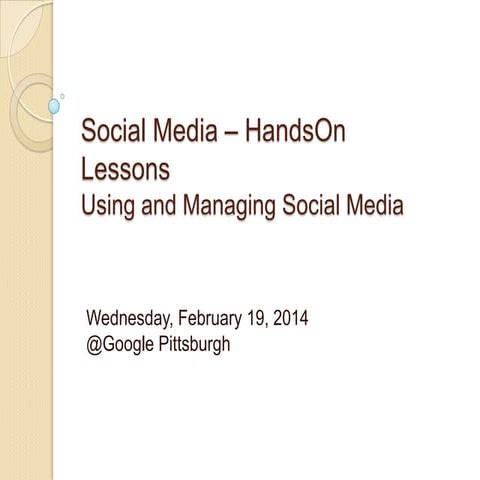 Social Media – HandsOn Lessons
Using and Managing Social Media

Wednesday, February 19, 2014
@Google Pittsburgh